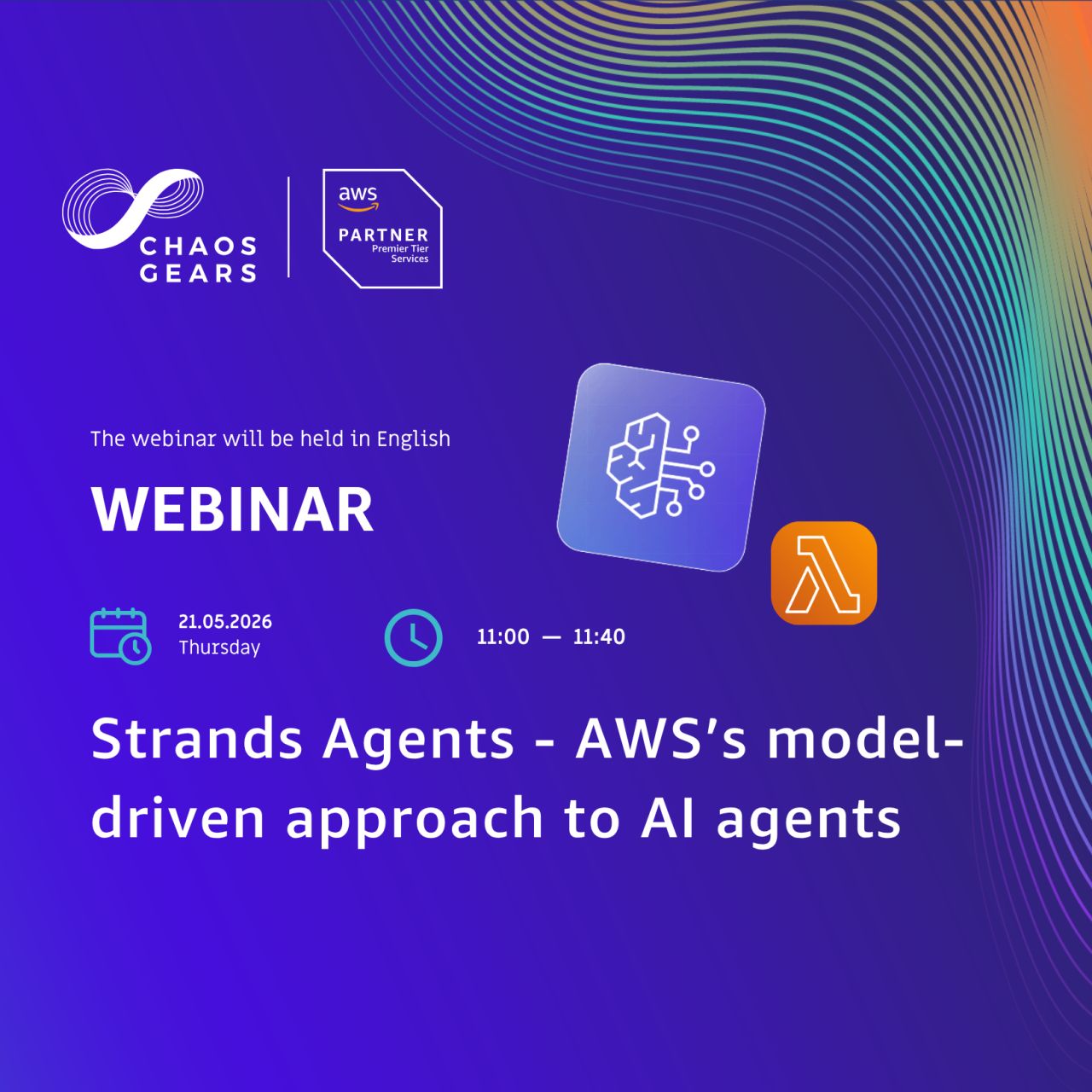 CHAOS
GEARS

aws
PARTNER
Premier Tier
Services

The webinar will be held in English

WEBINAR

21.05.2026
Thursday

11:00 — 11:40

Strands Agents - AWS's model-driven approach to AI agents